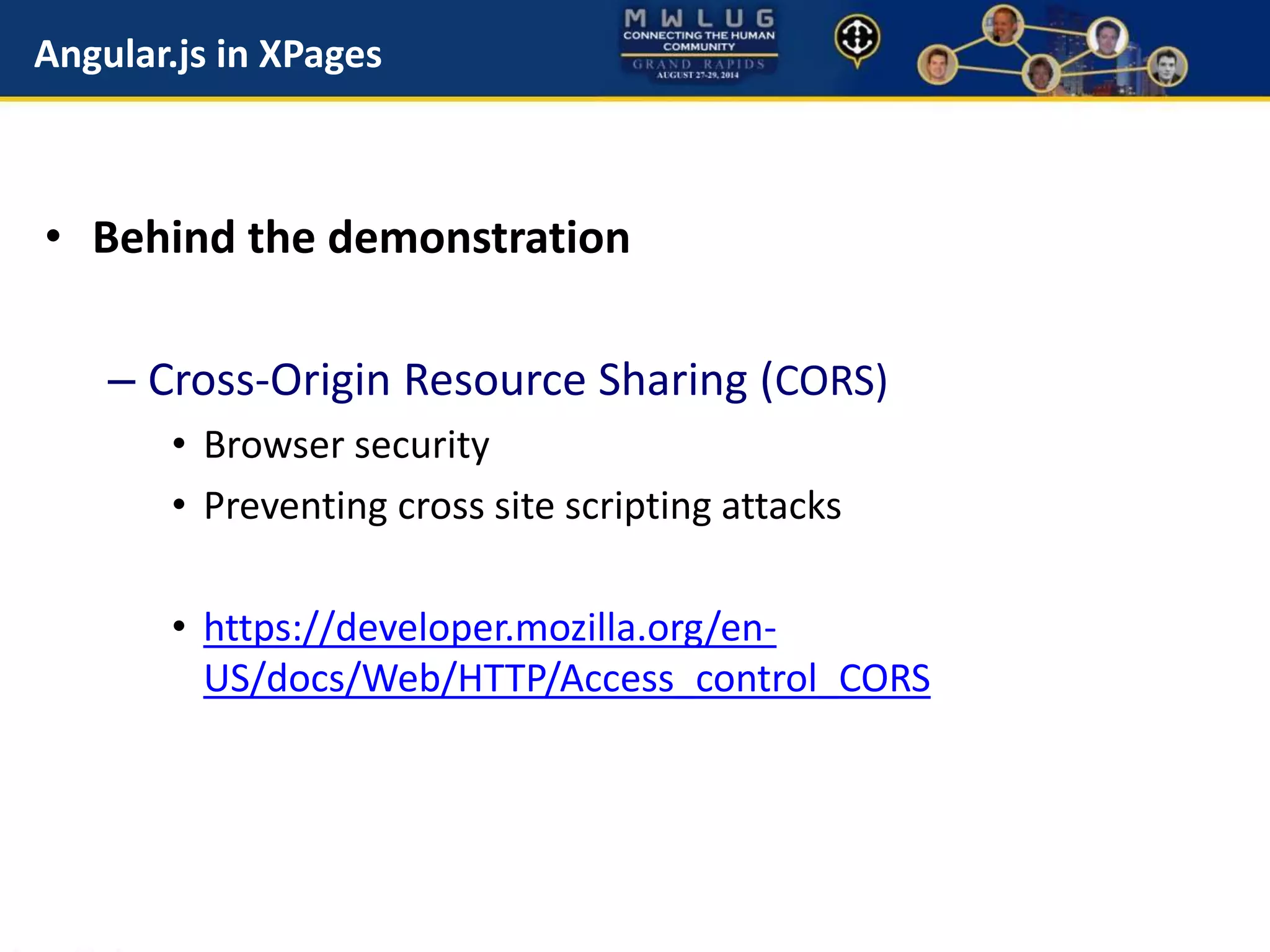 Angular.js in XPages

MWLUG
CONNECTING THE HUMAN COMMUNITY
GRAND RAPIDS
AUGUST 27-29, 2014

• Behind the demonstration

– Cross-Origin Resource Sharing (CORS)

• Browser security
• Preventing cross site scripting attacks

• https://developer.mozilla.org/en-US/docs/Web/HTTP/Access_control_CORS